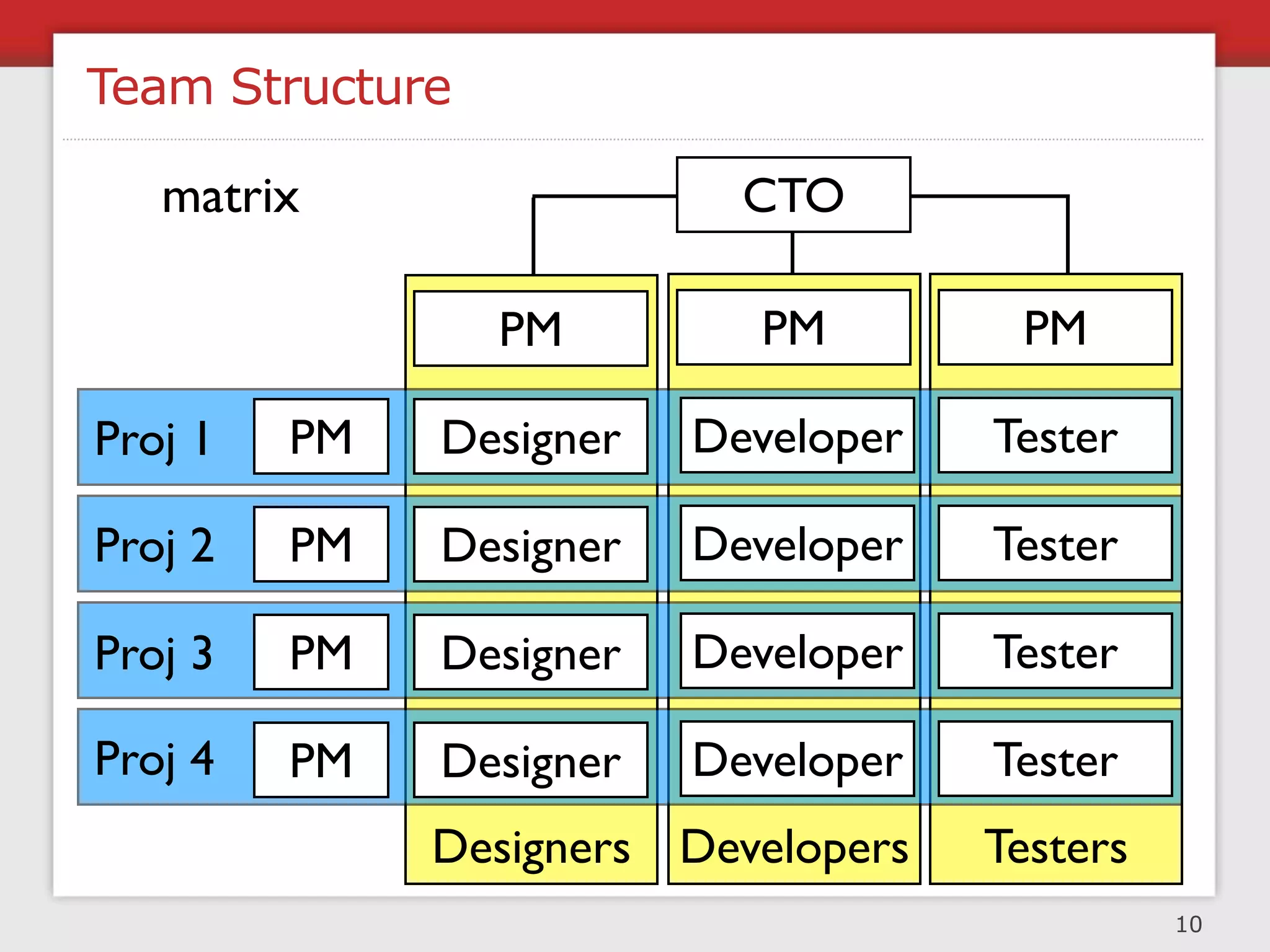 Team Structure

matrix

CTO

PM PM PM

Proj 1 PM Designer Developer Tester

Proj 2 PM Designer Developer Tester

Proj 3 PM Designer Developer Tester

Proj 4 PM Designer Developer Tester

Designers Developers Testers

10